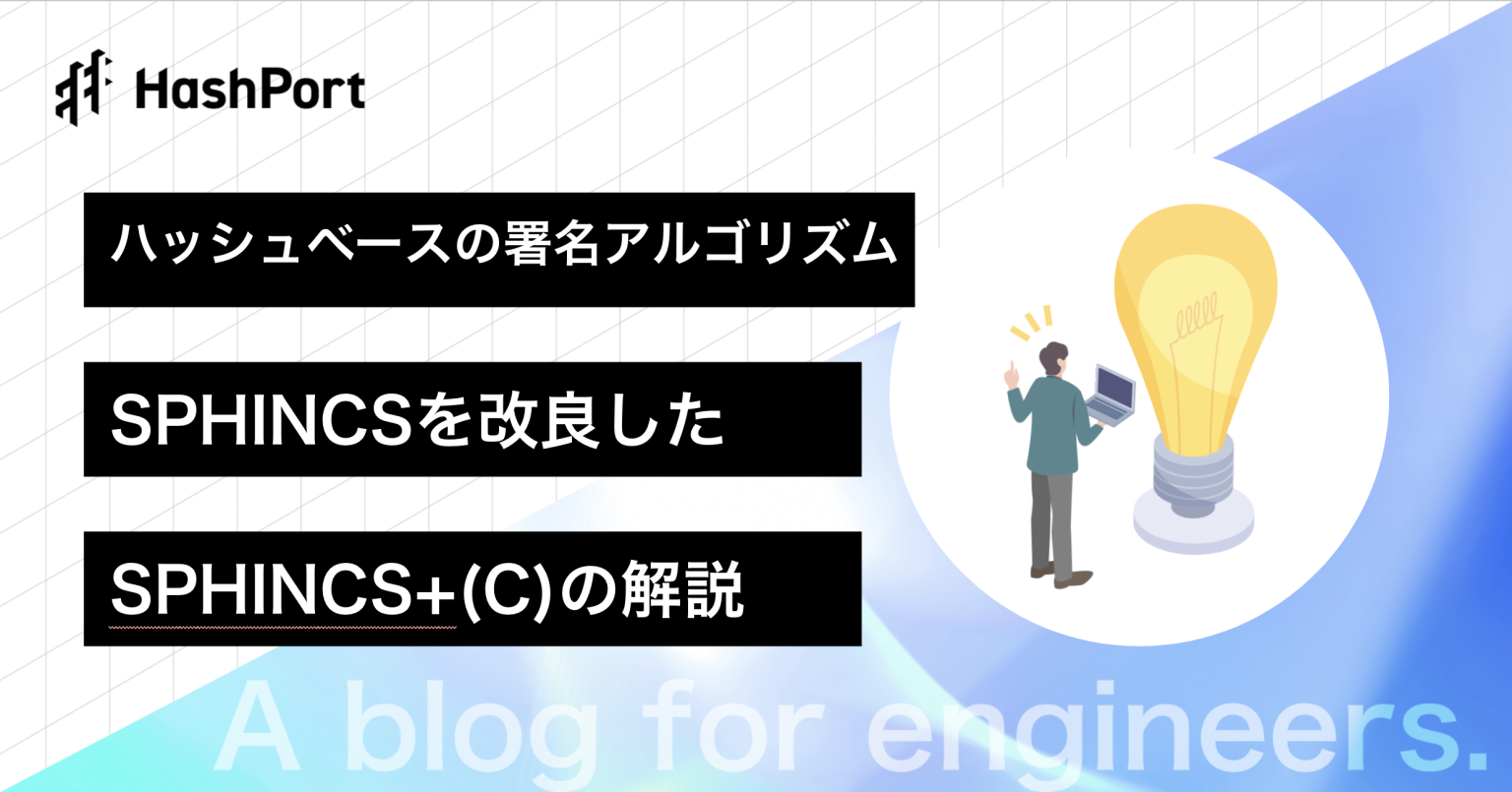 HashPort

ハッシュベースの署名アルゴリズム

SPHINCSを改良した

SPHINCS+(C)の解説

A blog for engineers.